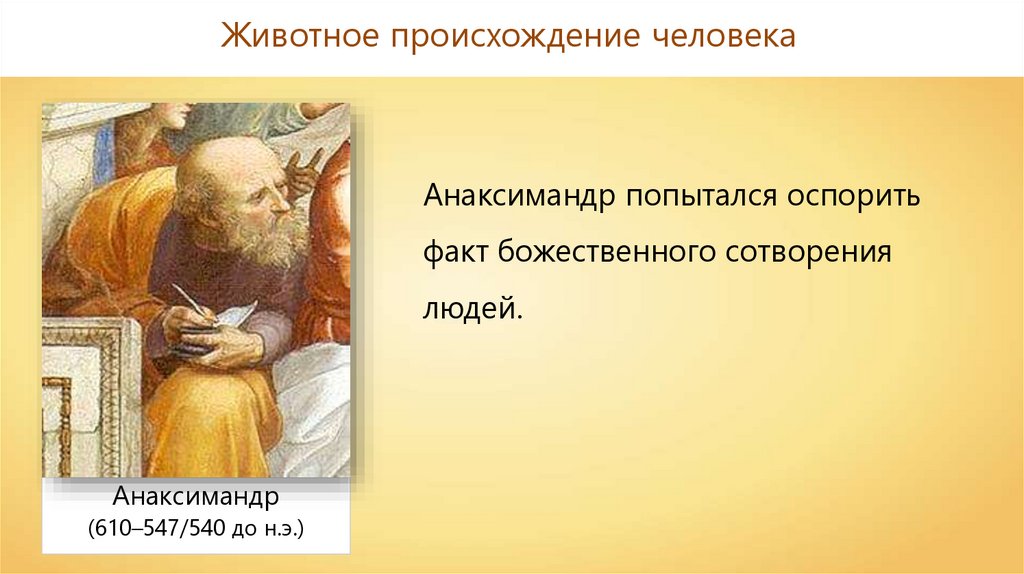 Животное происхождение человека

Анаксимандр попытался оспорить факт божественного сотворения людей.

Анаксимандр
(610–547/540 до н.э.)